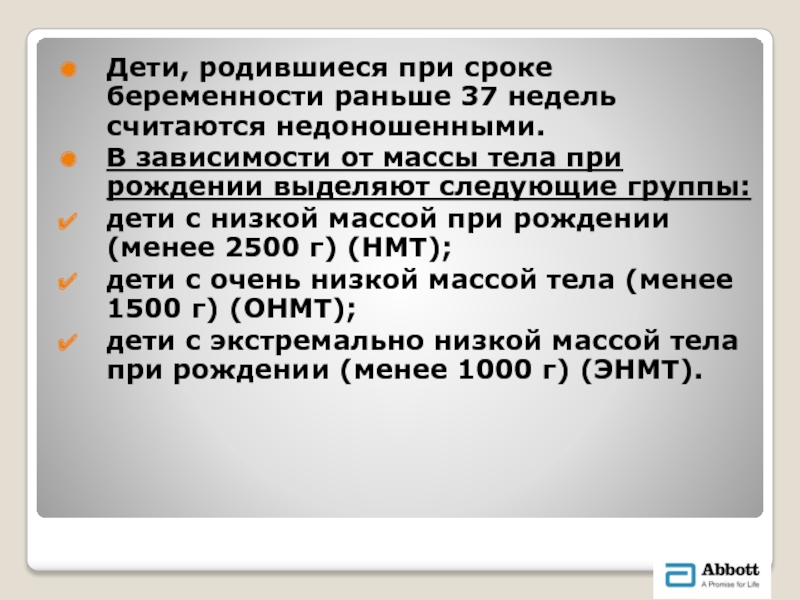 Дети, родившиеся при сроке беременности раньше 37 недель считаются недоношенными.

В зависимости от массы тела при рождении выделяют следующие группы:

дети с низкой массой при рождении (менее 2500 г) (НМТ);

дети с очень низкой массой тела (менее 1500 г) (ОНМТ);

дети с экстремально низкой массой тела при рождении (менее 1000 г) (ЭНМТ).

Abbott
A Promise for Life